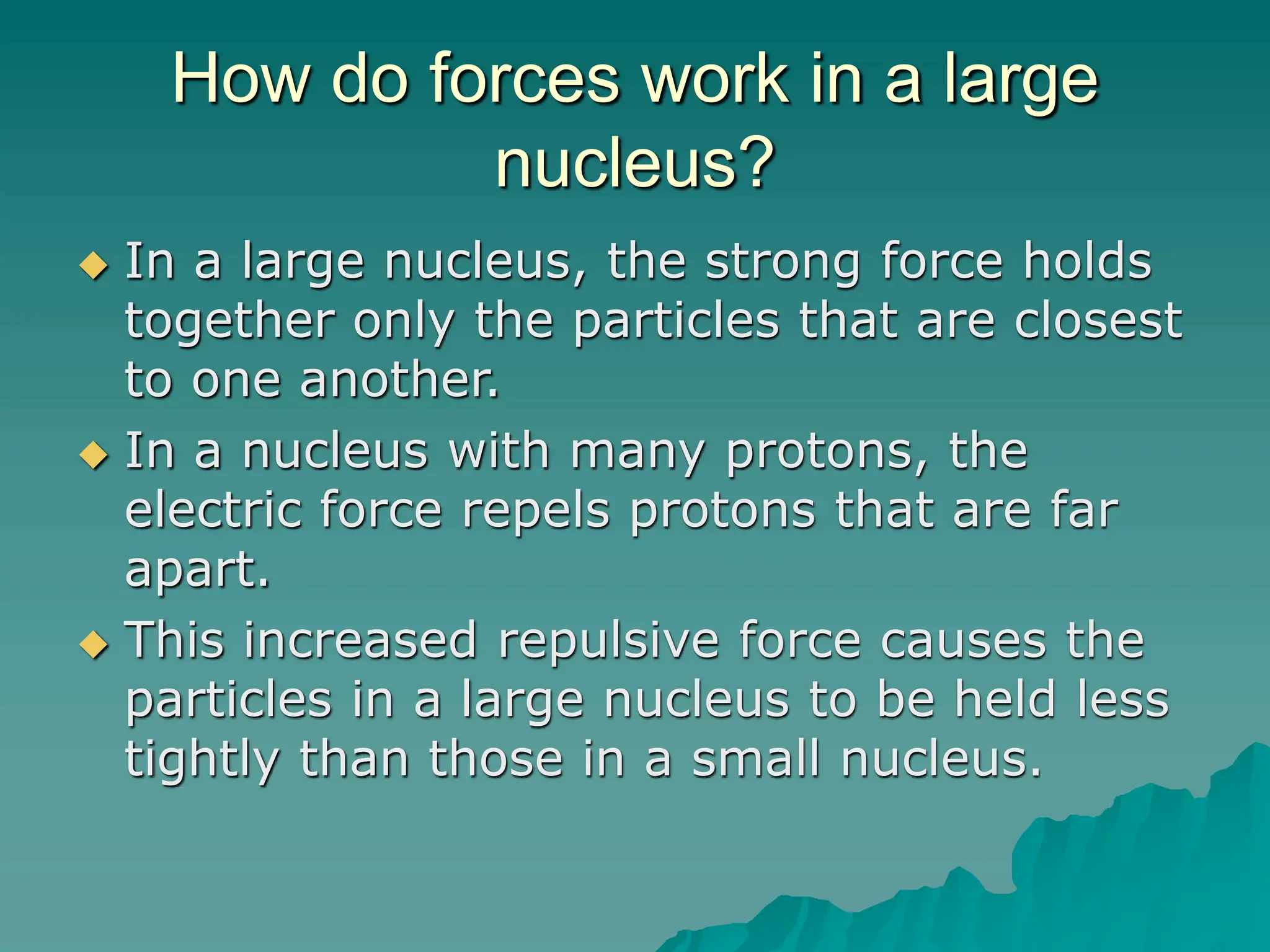 How do forces work in a large nucleus?

◆ In a large nucleus, the strong force holds together only the particles that are closest to one another.

◆ In a nucleus with many protons, the electric force repels protons that are far apart.

◆ This increased repulsive force causes the particles in a large nucleus to be held less tightly than those in a small nucleus.